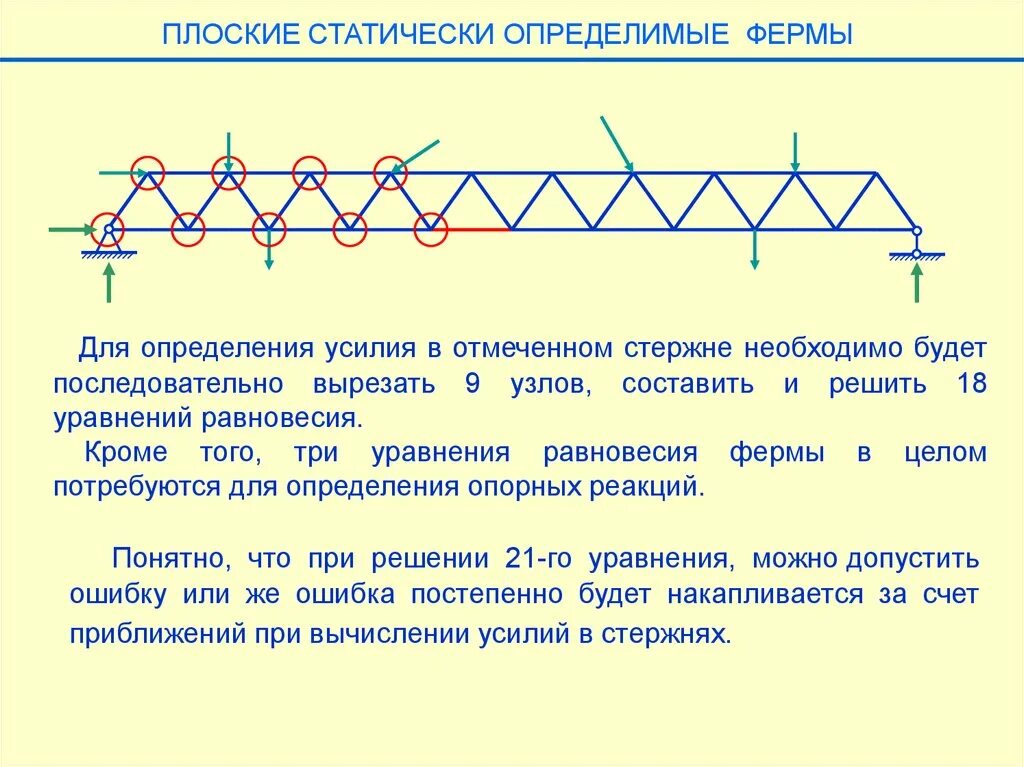 ПЛОСКИЕ СТАТИЧЕСКИ ОПРЕДЕЛИМЫЕ ФЕРМЫ

Для определения усилия в отмеченном стержне необходимо будет последовательно вырезать 9 узлов, составить и решить 18 уравнений равновесия.

Кроме того, три уравнения равновесия фермы в целом потребуются для определения опорных реакций.

Понятно, что при решении 21-го уравнения, можно допустить ошибку или же ошибка постепенно будет накапливается за счет приближений при вычислении усилий в стержнях.